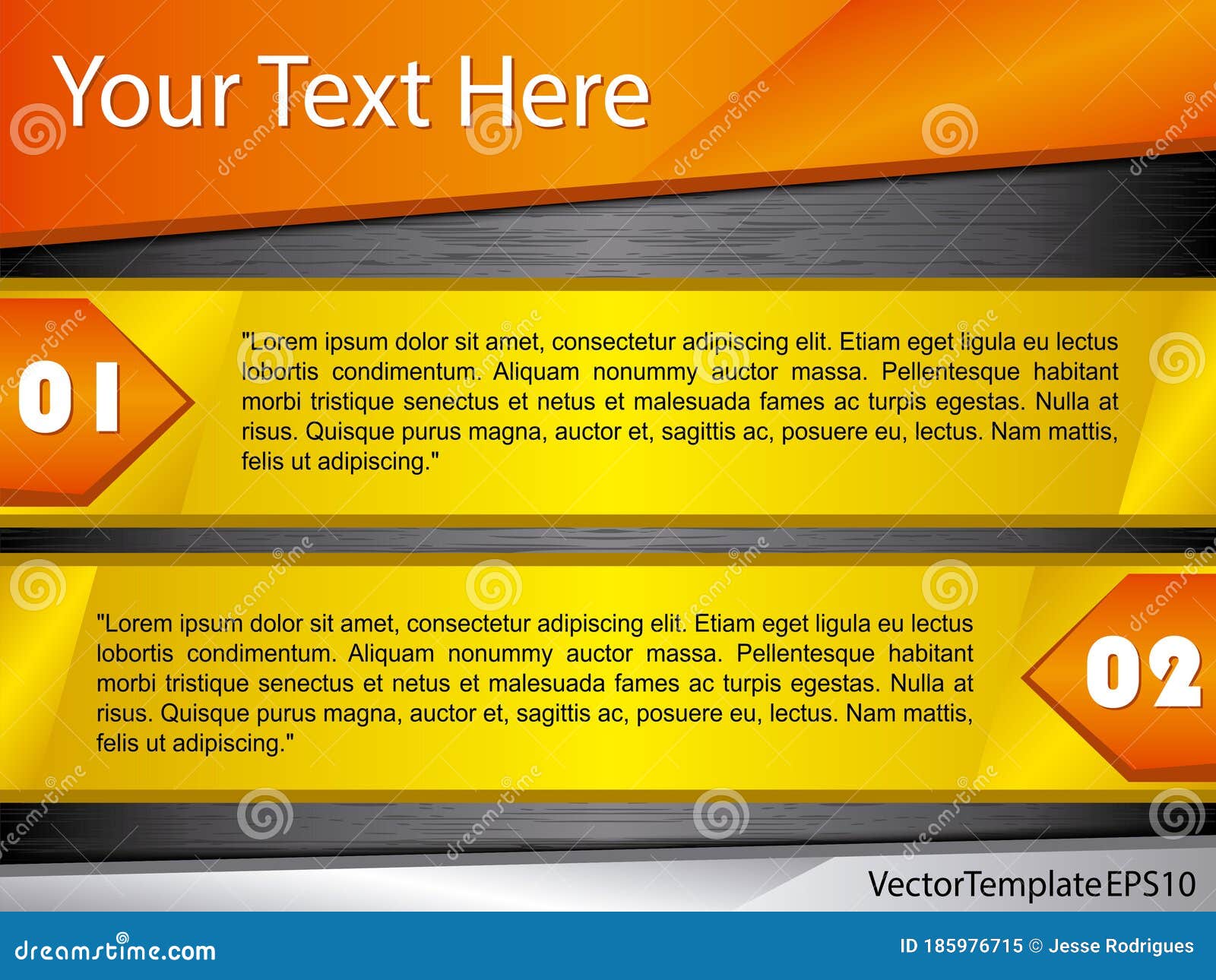 Your Text Here

01

"Lorem ipsum dolor sit amet, consectetur adipiscing elit. Etiam eget ligula eu lectus lobortis condimentum. Aliquam nonummy auctor massa. Pellentesque habitant morbi tristique senectus et netus et malesuada fames ac turpis egestas. Nulla at risus. Quisque purus magna, auctor et, sagittis ac, posuere eu, lectus. Nam mattis, felis ut adipiscing."

"Lorem ipsum dolor sit amet, consectetur adipiscing elit. Etiam eget ligula eu lectus lobortis condimentum. Aliquam nonummy auctor massa. Pellentesque habitant morbi tristique senectus et netus et malesuada fames ac turpis egestas. Nulla at risus. Quisque purus magna, auctor et, sagittis ac, posuere eu, lectus. Nam mattis, felis ut adipiscing."

02

VectorTemplate EPS10

dreamstime.com

ID 185976715 © Jesse Rodrigues